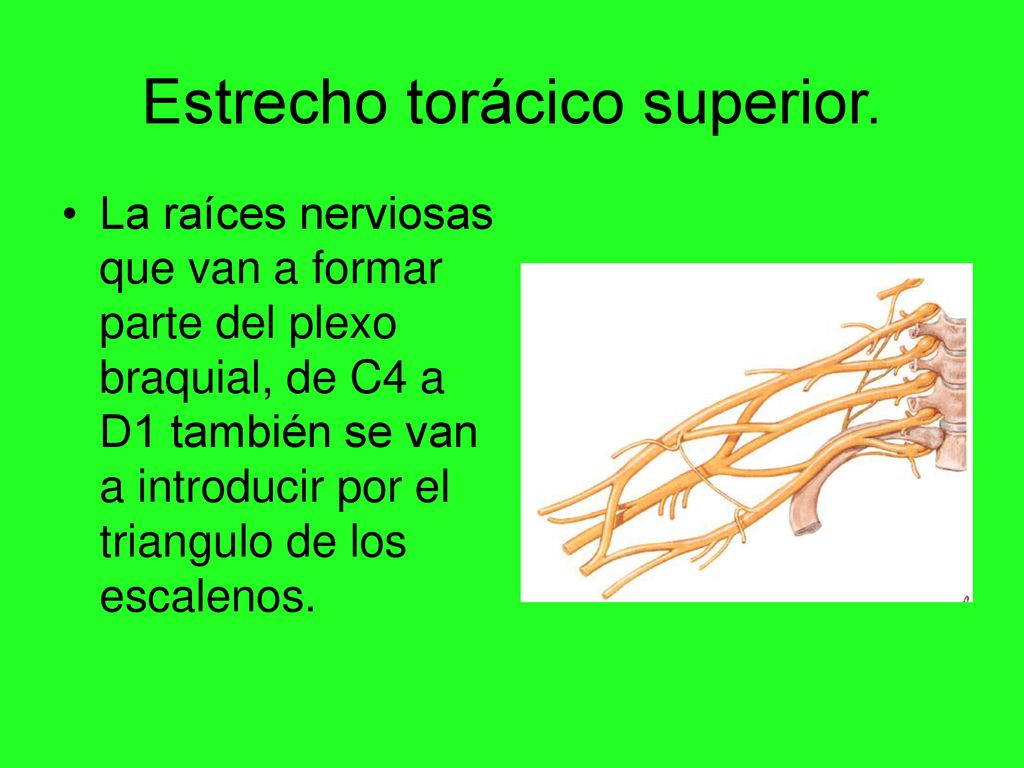 Estrecho torácico superior.

• La raíces nerviosas que van a formar parte del plexo braquial, de C4 a D1 también se van a introducir por el triangulo de los escalenos.